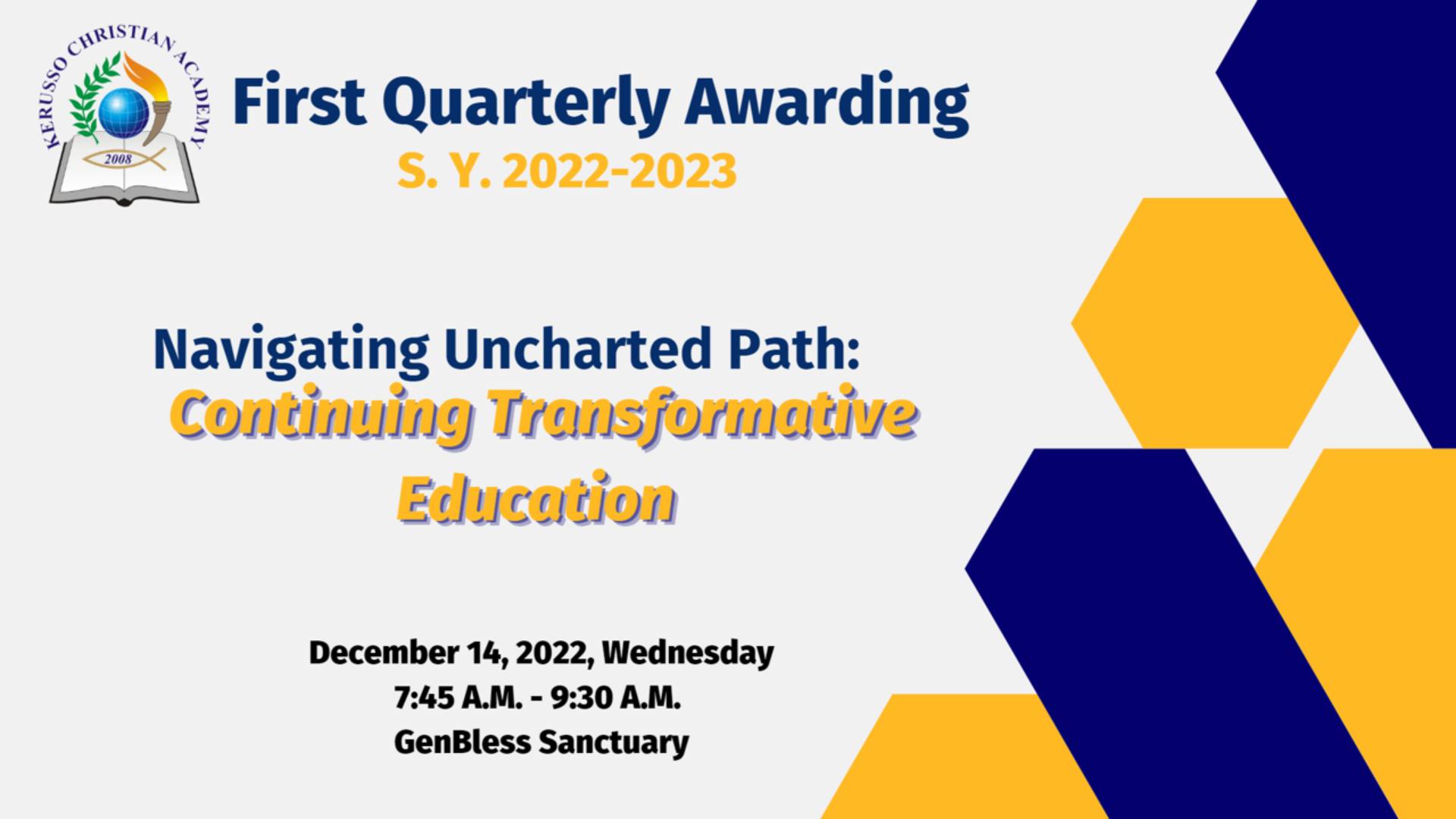 KERUSSO CHRISTIAN ACADEMY
2008

First Quarterly Awarding
S. Y. 2022-2023

Navigating Uncharted Path:
Continuing Transformative Education

December 14, 2022, Wednesday
7:45 A.M. - 9:30 A.M.
GenBless Sanctuary